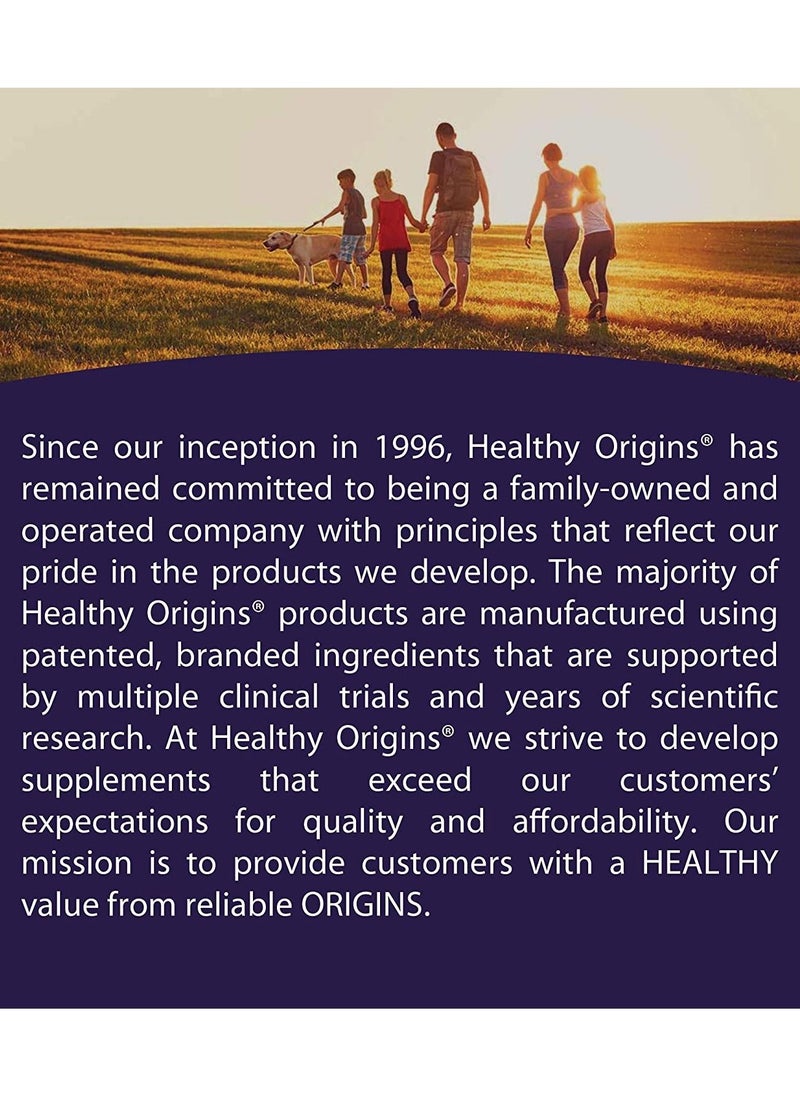 Since our inception in 1996, Healthy Origins® has remained committed to being a family-owned and operated company with principles that reflect our pride in the products we develop. The majority of Healthy Origins® products are manufactured using patented, branded ingredients that are supported by multiple clinical trials and years of scientific research. At Healthy Origins® we strive to develop supplements that exceed our customers' expectations for quality and affordability. Our mission is to provide customers with a HEALTHY value from reliable ORIGINS.